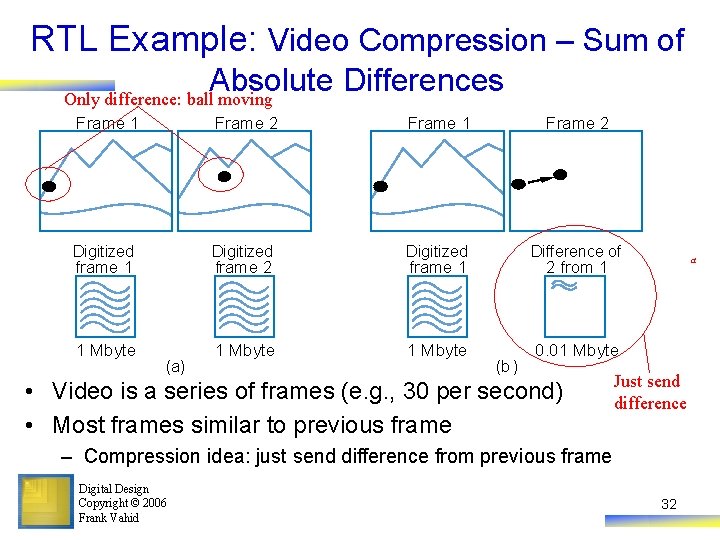 RTL Example: Video Compression – Sum of Absolute Differences

Only difference: ball moving

Frame 1

Frame 2

Frame 1

Frame 2

Digitized frame 1

Digitized frame 2

Digitized frame 1

Difference of 2 from 1

a

1 Mbyte

1 Mbyte

1 Mbyte

0.01 Mbyte

(a)

(b)

Just send difference

• Video is a series of frames (e.g., 30 per second)

• Most frames similar to previous frame

– Compression idea: just send difference from previous frame

Digital Design
Copyright © 2006
Frank Vahid

32